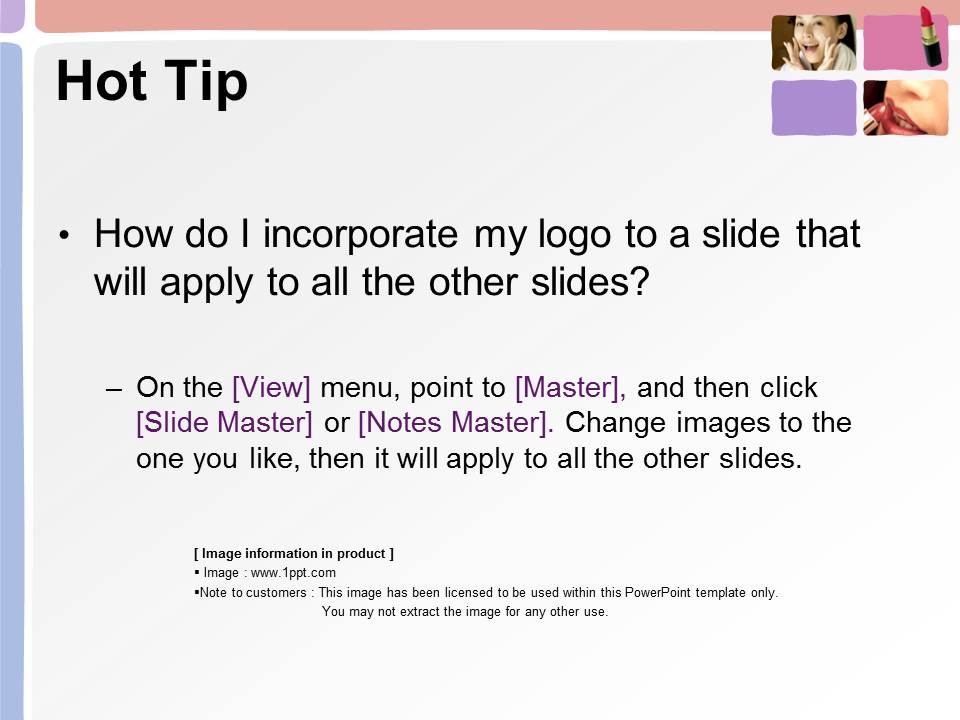 Hot Tip

• How do I incorporate my logo to a slide that will apply to all the other slides?

– On the [View] menu, point to [Master], and then click [Slide Master] or [Notes Master]. Change images to the one you like, then it will apply to all the other slides.

[ Image information in product ]
▪ Image : www.1ppt.com
▪Note to customers : This image has been licensed to be used within this PowerPoint template only.
You may not extract the image for any other use.